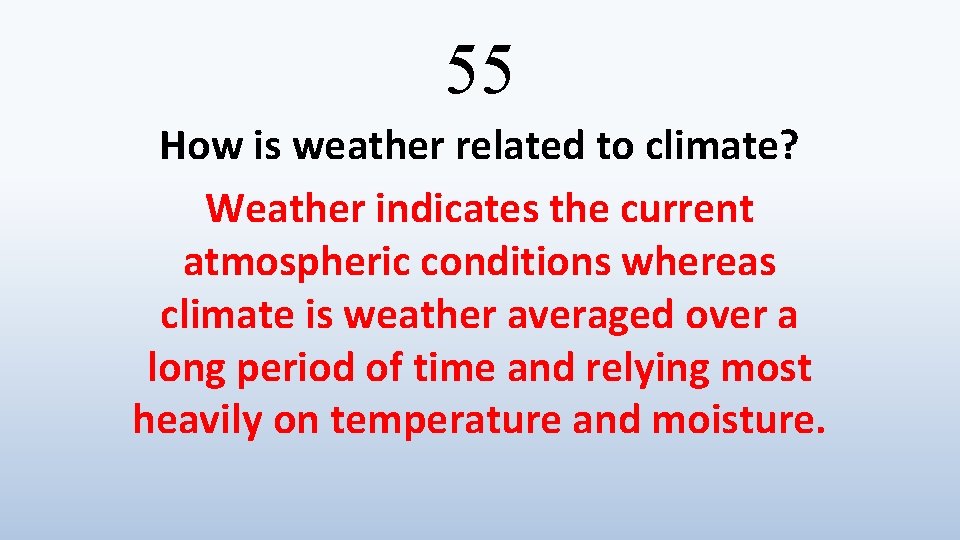 55

How is weather related to climate?

Weather indicates the current atmospheric conditions whereas climate is weather averaged over a long period of time and relying most heavily on temperature and moisture.